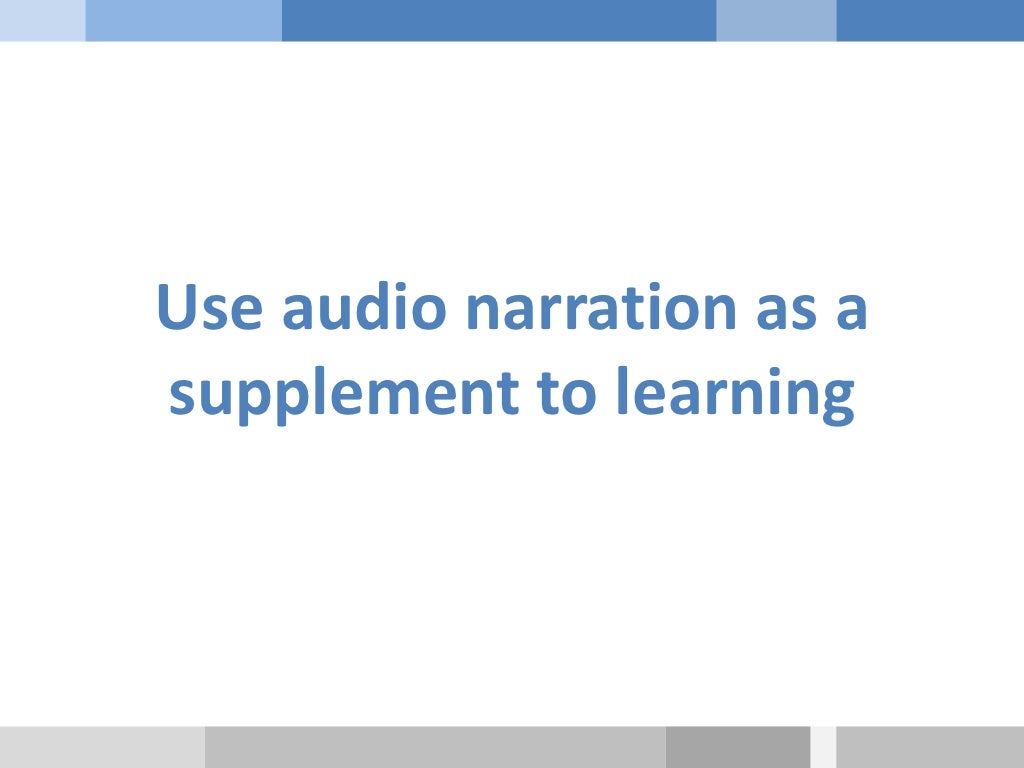 Use audio narration as a supplement to learning